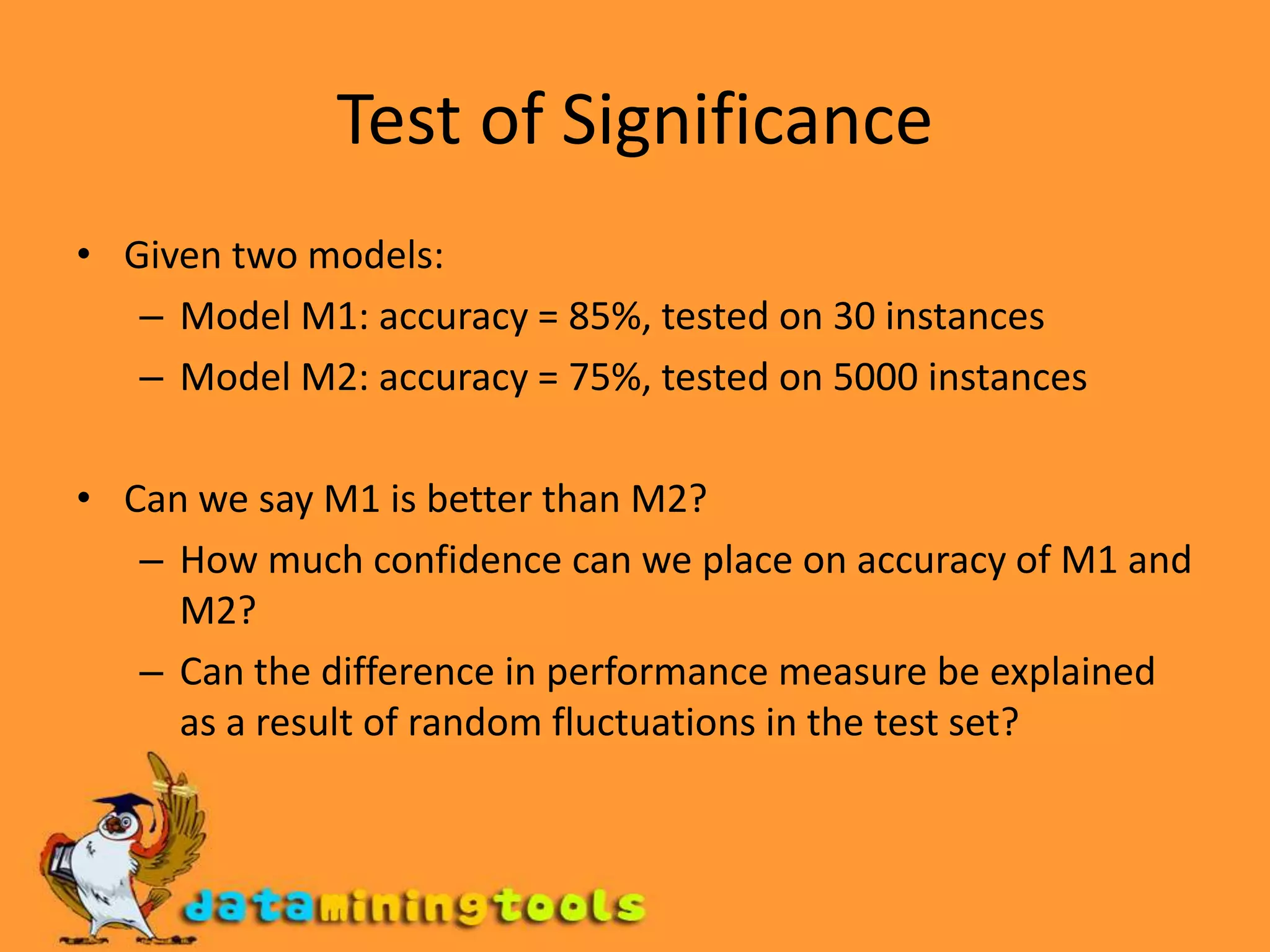 Test of Significance

• Given two models:
  – Model M1: accuracy = 85%, tested on 30 instances
  – Model M2: accuracy = 75%, tested on 5000 instances

• Can we say M1 is better than M2?
  – How much confidence can we place on accuracy of M1 and M2?
  – Can the difference in performance measure be explained as a result of random fluctuations in the test set?

dataminingtools